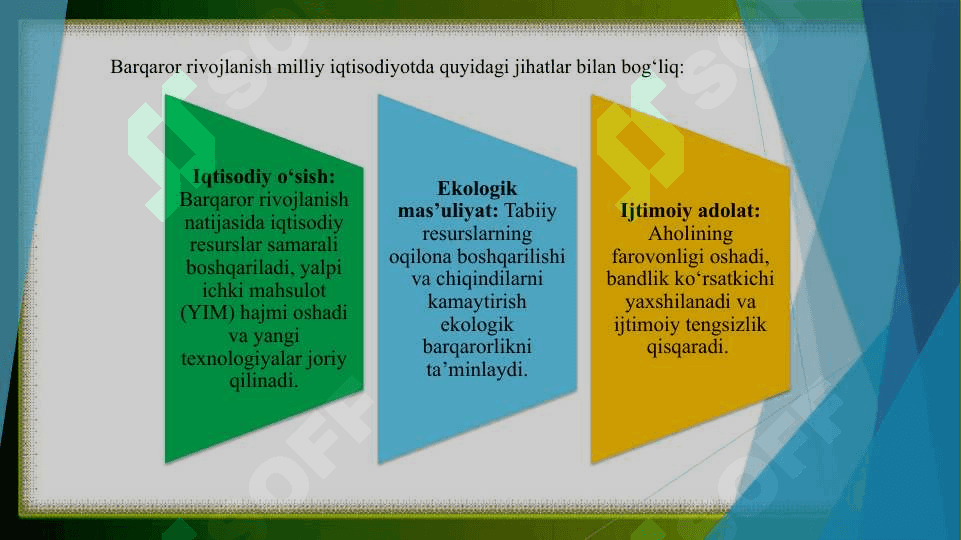 Barqaror rivojlanish milliy iqtisodiyotda quyidagi jihatlar bilan bog‘liq:

Iqtisodiy o‘sish: Barqaror rivojlanish natijasida iqtisodiy resurslar samarali boshqariladi, yalpi ichki mahsulot (YIM) hajmi oshadi va yangi texnologiyalar joriy qilinadi.

Ekologik mas’uliyat: Tabiiy resurslarning oqilona boshqarilishi va chiqindilarni kamaytirish ekologik barqarorlikni ta’minlaydi.

Ijtimoiy adolat: Aholining farovonligi oshadi, bandlik ko‘rsatkichi yaxshilanadi va ijtimoiy tengsizlik qisqaradi.